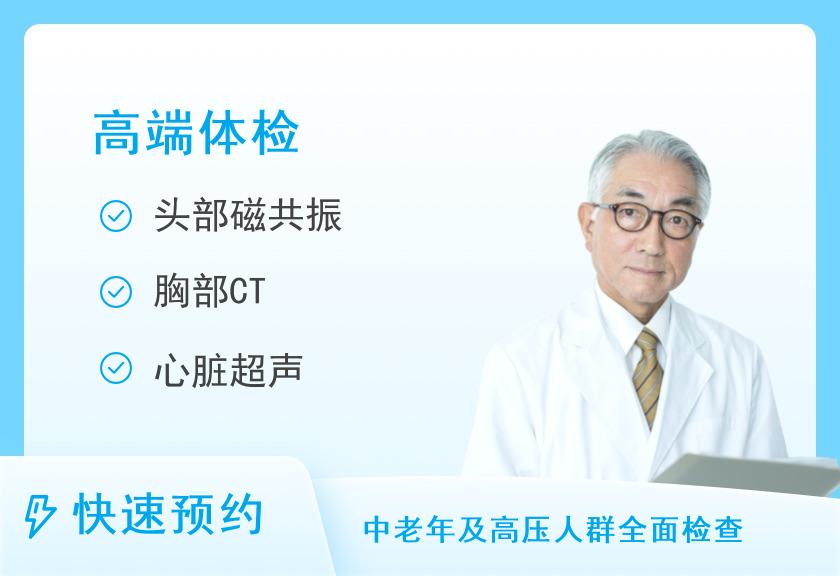 高端体检

头部磁共振

胸部CT

心脏超声

快速预约

中老年及高压人群全面检查